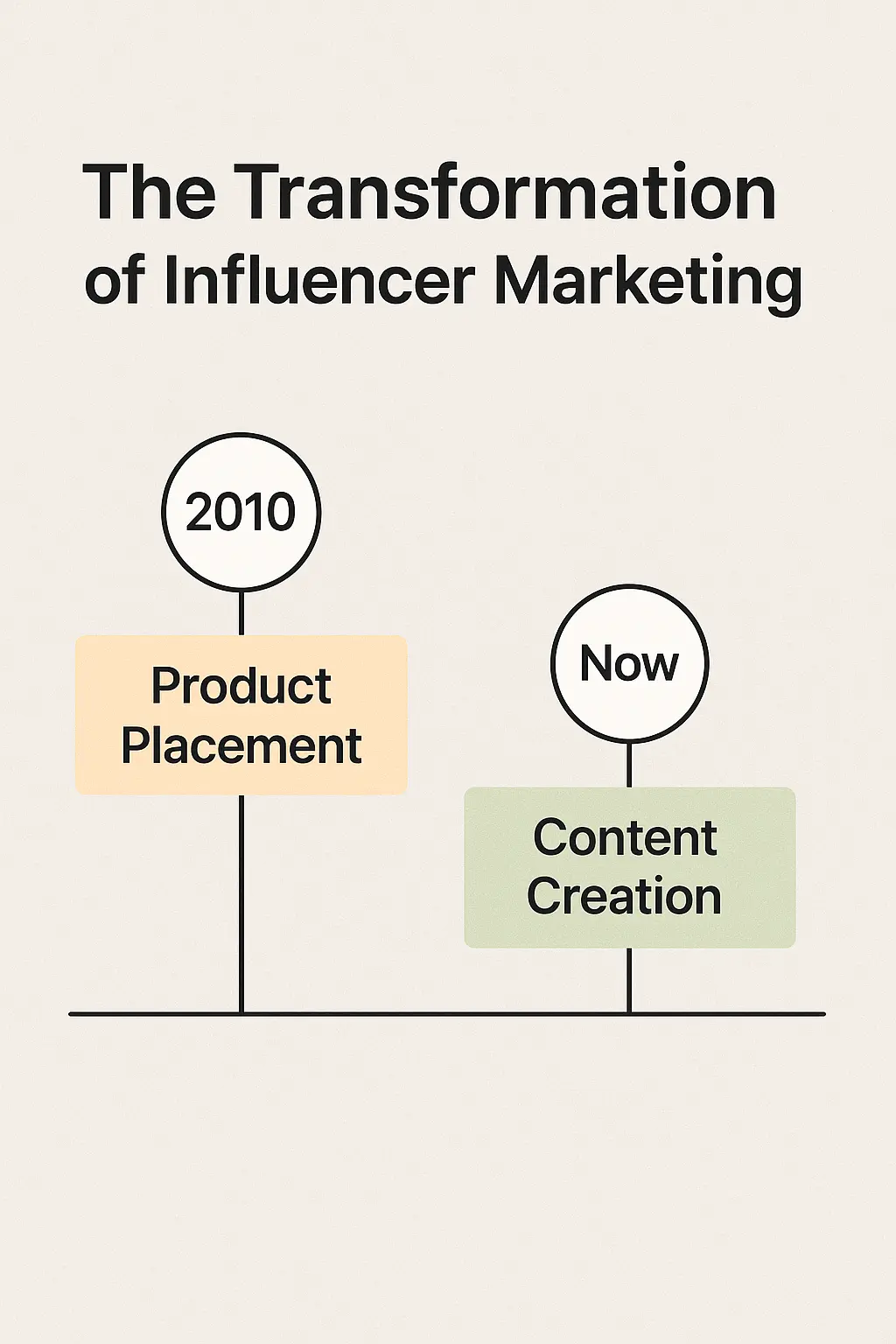 The Transformation of Influencer Marketing

2010

Product Placement

Now

Content Creation